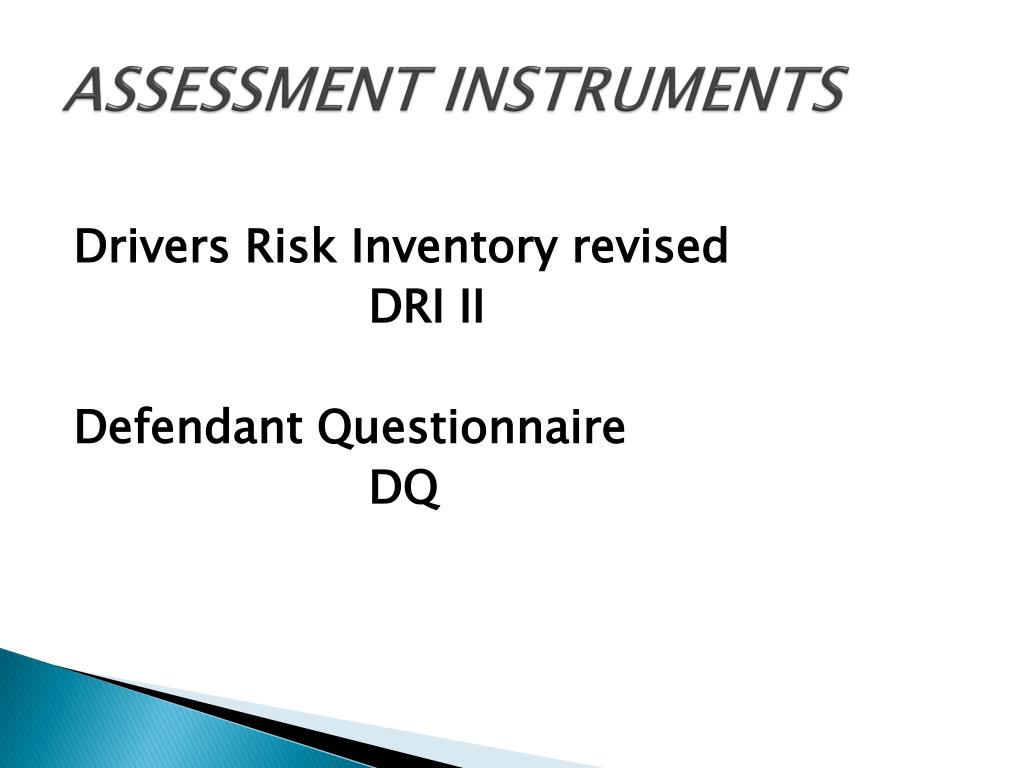 ASSESSMENT INSTRUMENTS

Drivers Risk Inventory revised
DRI II

Defendant Questionnaire
DQ